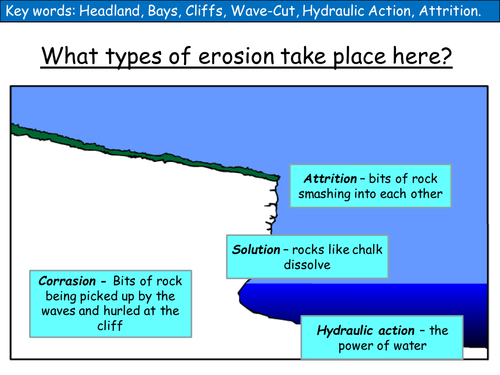 Key words: Headland, Bays, Cliffs, Wave-Cut, Hydraulic Action, Attrition.

What types of erosion take place here?

Attrition – bits of rock smashing into each other

Solution – rocks like chalk dissolve

Corrasion – Bits of rock being picked up by the waves and hurled at the cliff

Hydraulic action – the power of water